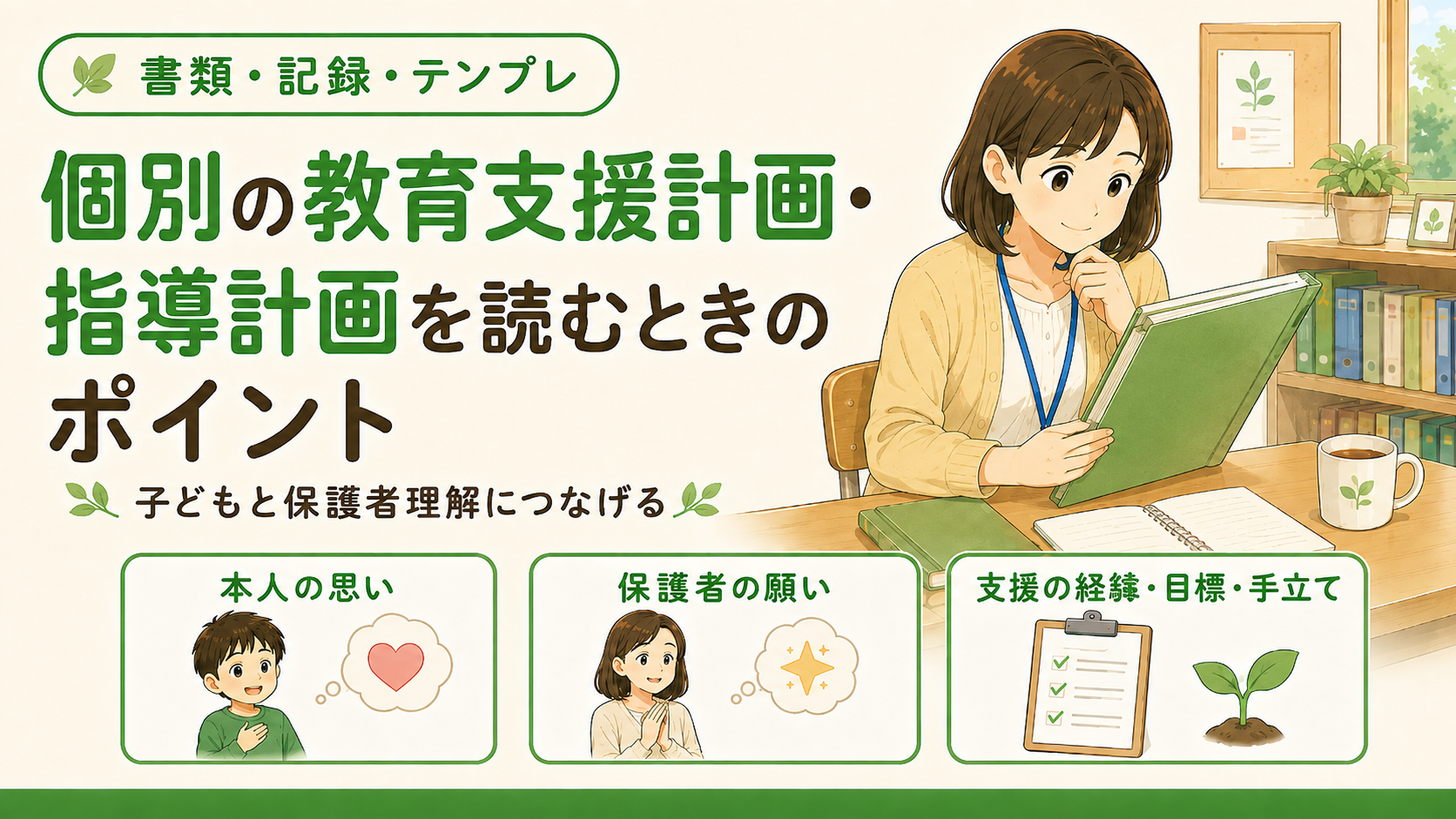 書類・記録・テンプレ

個別の教育支援計画・指導計画を読むときのポイント

子どもと保護者理解につなげる

本人の思い

保護者の願い

支援の経緯・目標・手立て